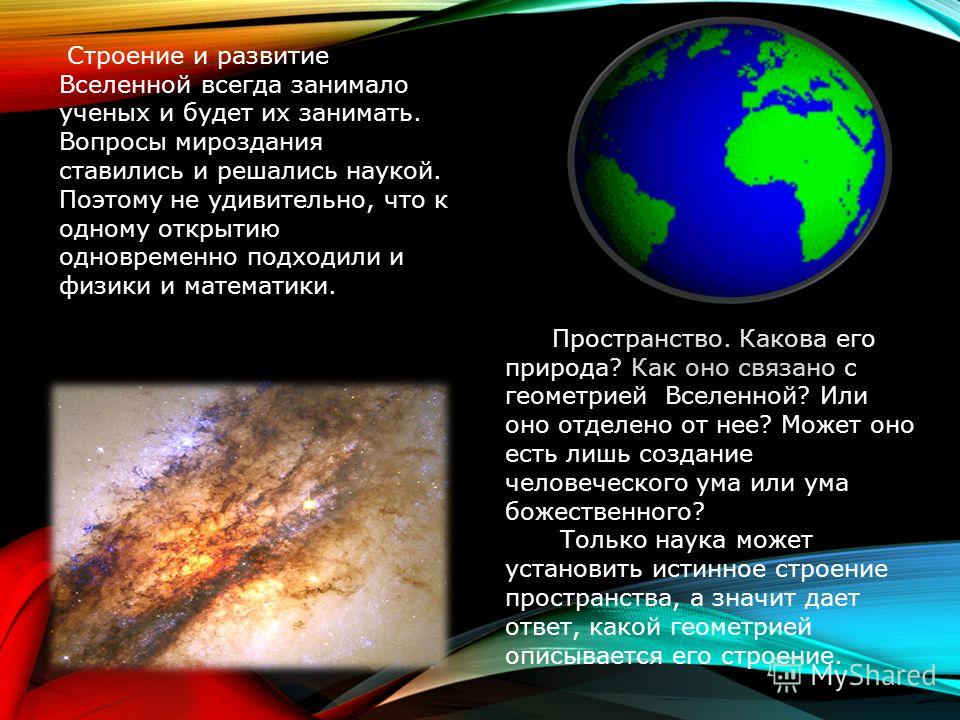 Строение и развитие Вселенной всегда занимало ученых и будет их занимать. Вопросы мироздания ставились и решались наукой. Поэтому не удивительно, что к одному открытию одновременно подходили и физики и математики.

Пространство. Какова его природа? Как оно связано с геометрией Вселенной? Или оно отделено от нее? Может оно есть лишь создание человеческого ума или ума божественного?

Только наука может установить истинное строение пространства, а значит дает ответ, какой геометрией описывается его строение.

MyShared